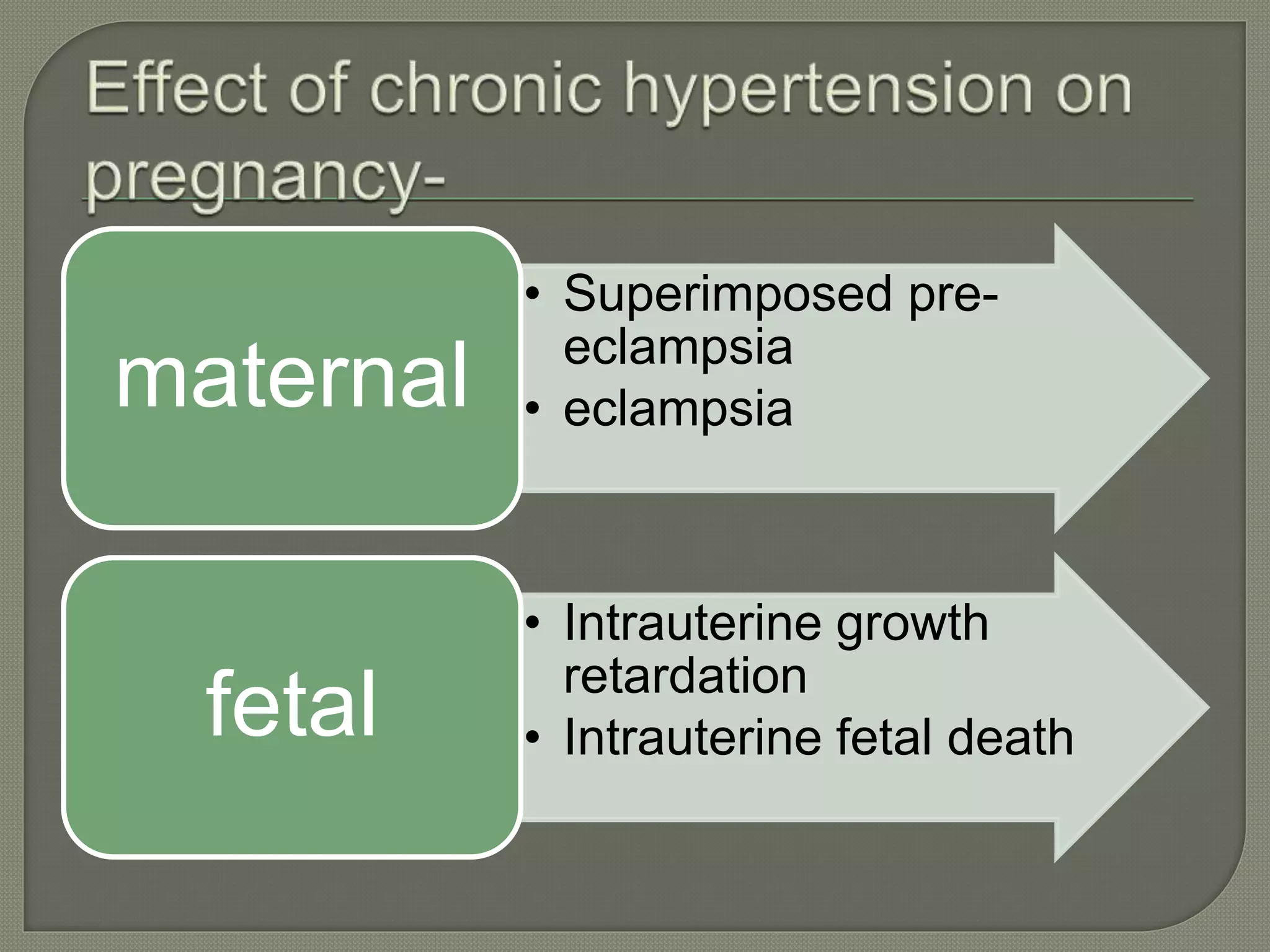 Effect of chronic hypertension on pregnancy-

maternal

• Superimposed pre-eclampsia
• eclampsia

fetal

• Intrauterine growth retardation
• Intrauterine fetal death